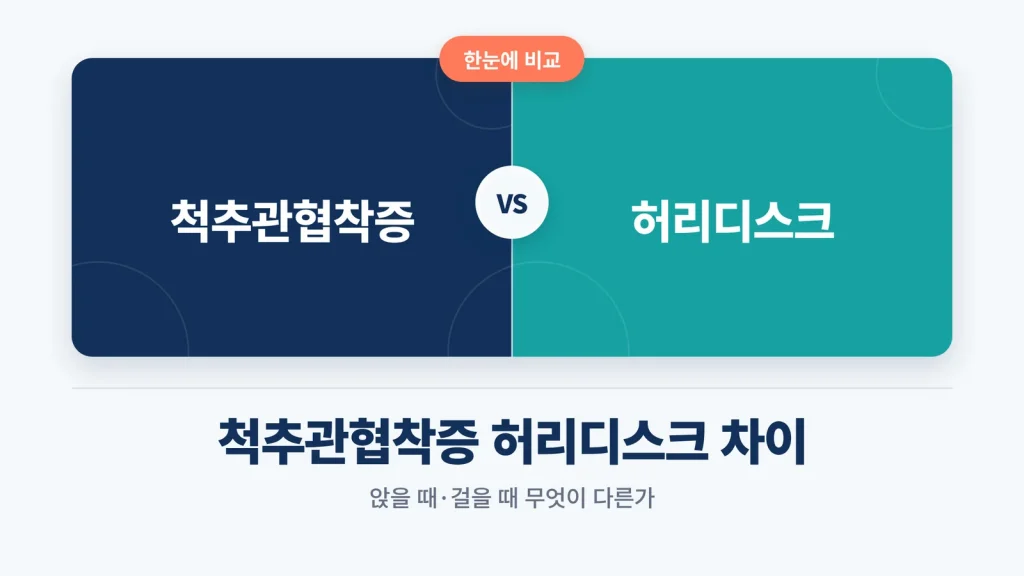 한눈에 비교

척추관협착증

VS

허리디스크

척추관협착증 허리디스크 차이

앉을 때·걸을 때 무엇이 다른가